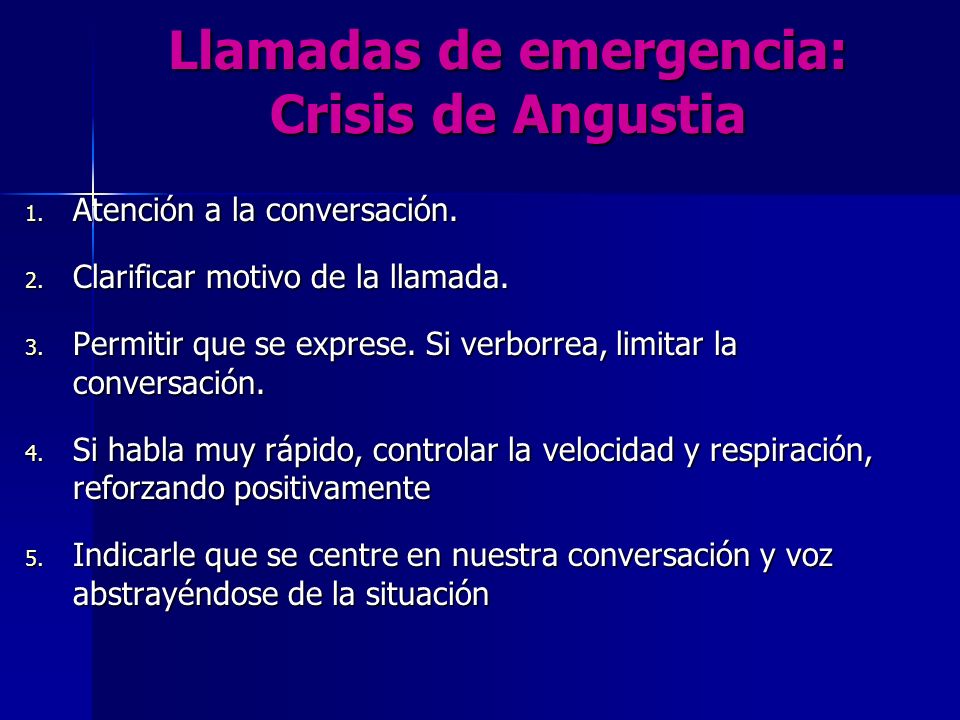 Llamadas de emergencia: Crisis de Angustia

1. Atención a la conversación.

2. Clarificar motivo de la llamada.

3. Permitir que se exprese. Si verborrea, limitar la conversación.

4. Si habla muy rápido, controlar la velocidad y respiración, reforzando positivamente

5. Indicarle que se centre en nuestra conversación y voz abstrayéndose de la situación